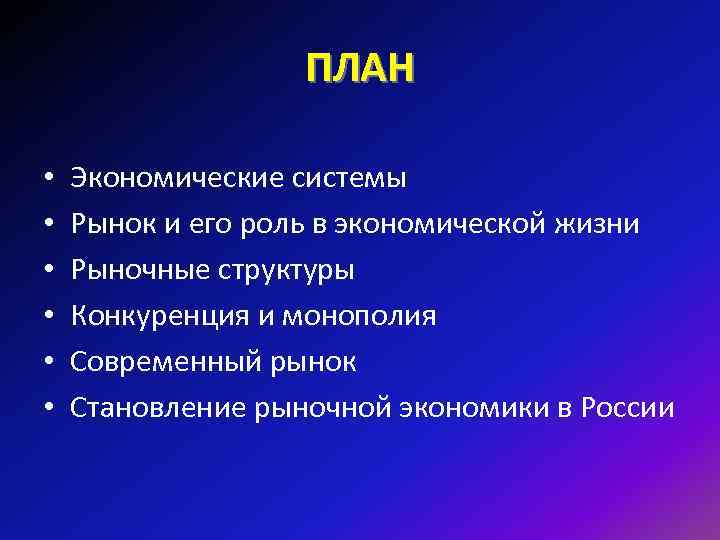 ПЛАН

• Экономические системы
• Рынок и его роль в экономической жизни
• Рыночные структуры
• Конкуренция и монополия
• Современный рынок
• Становление рыночной экономики в России